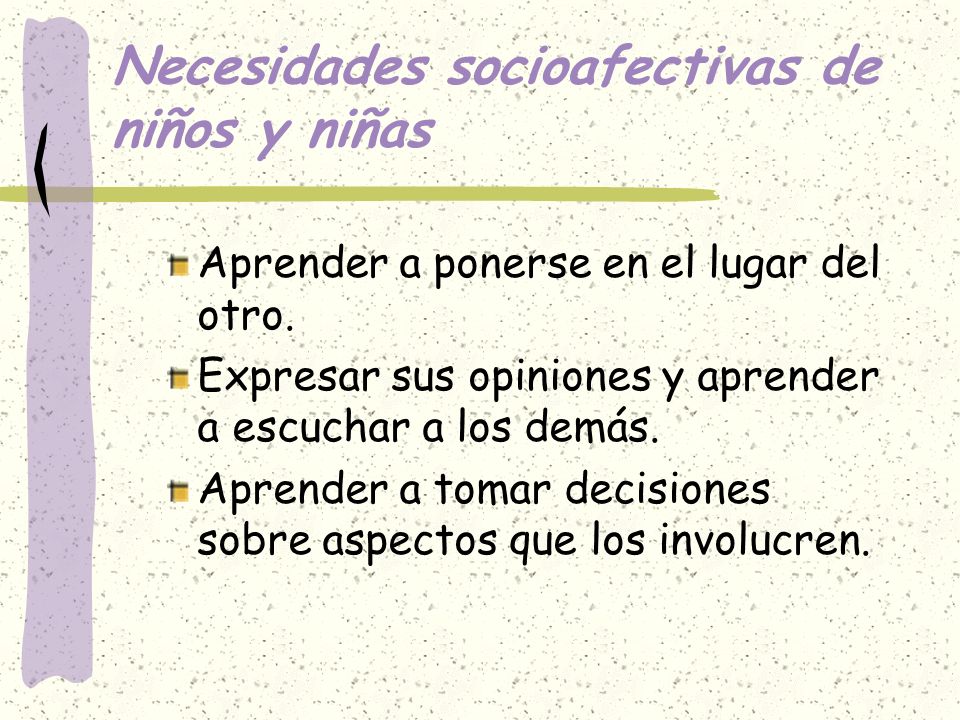 Necesidades socioafectivas de niños y niñas

Aprender a ponerse en el lugar del otro.

Expresar sus opiniones y aprender a escuchar a los demás.

Aprender a tomar decisiones sobre aspectos que los involucren.